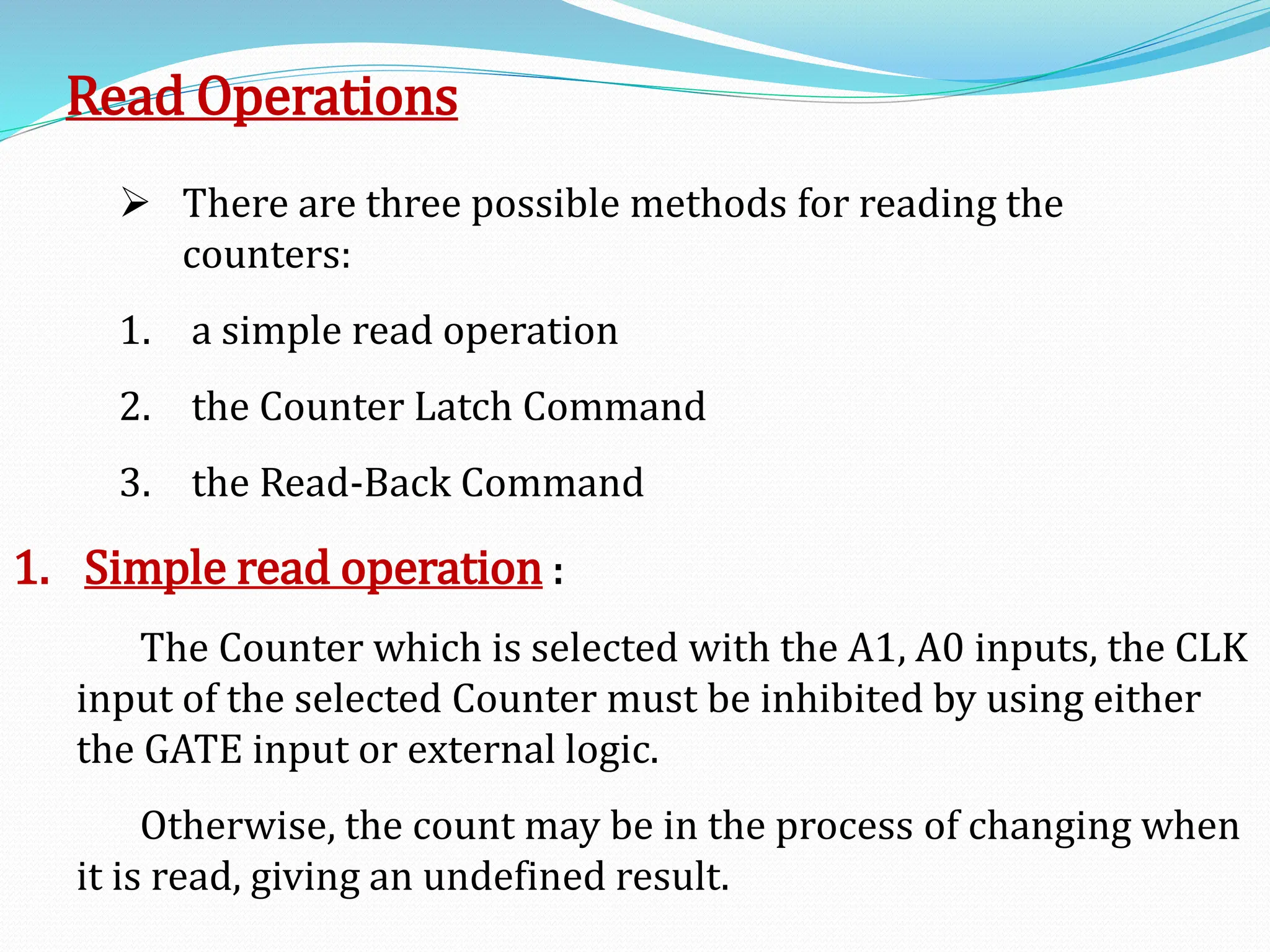 Read Operations

➢ There are three possible methods for reading the counters:

1. a simple read operation

2. the Counter Latch Command

3. the Read-Back Command

1. Simple read operation :

The Counter which is selected with the A1, A0 inputs, the CLK input of the selected Counter must be inhibited by using either the GATE input or external logic.

Otherwise, the count may be in the process of changing when it is read, giving an undefined result.